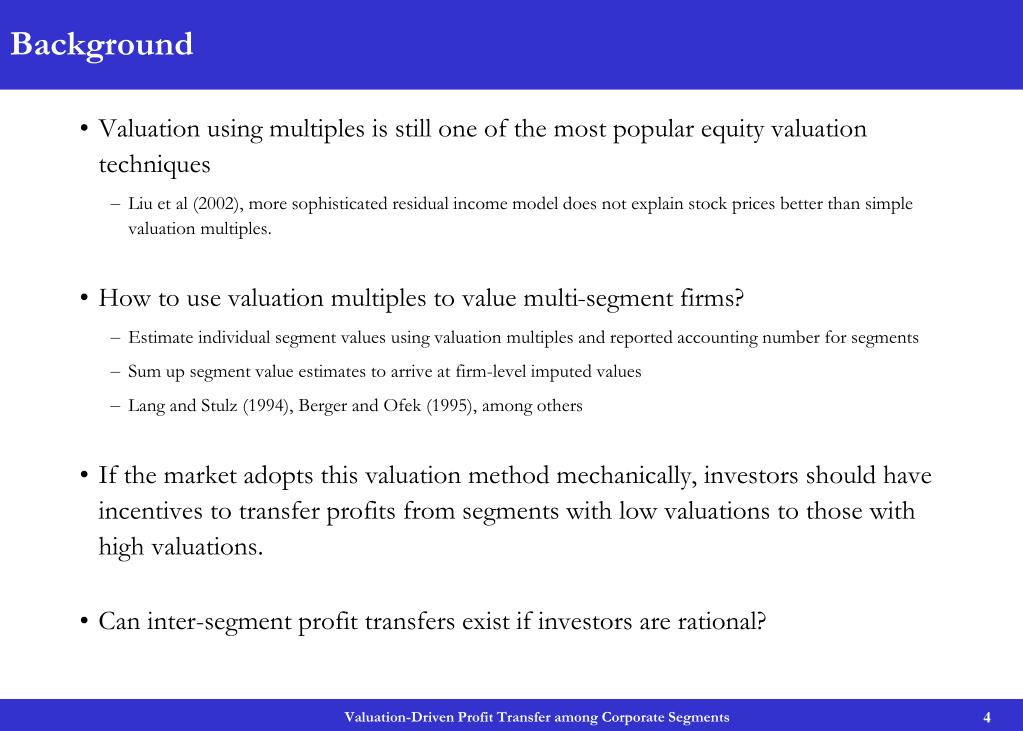 Background

• Valuation using multiples is still one of the most popular equity valuation techniques

– Liu et al (2002), more sophisticated residual income model does not explain stock prices better than simple valuation multiples.

• How to use valuation multiples to value multi-segment firms?

– Estimate individual segment values using valuation multiples and reported accounting number for segments

– Sum up segment value estimates to arrive at firm-level imputed values

– Lang and Stulz (1994), Berger and Ofek (1995), among others

• If the market adopts this valuation method mechanically, investors should have incentives to transfer profits from segments with low valuations to those with high valuations.

• Can inter-segment profit transfers exist if investors are rational?

Valuation-Driven Profit Transfer among Corporate Segments

4